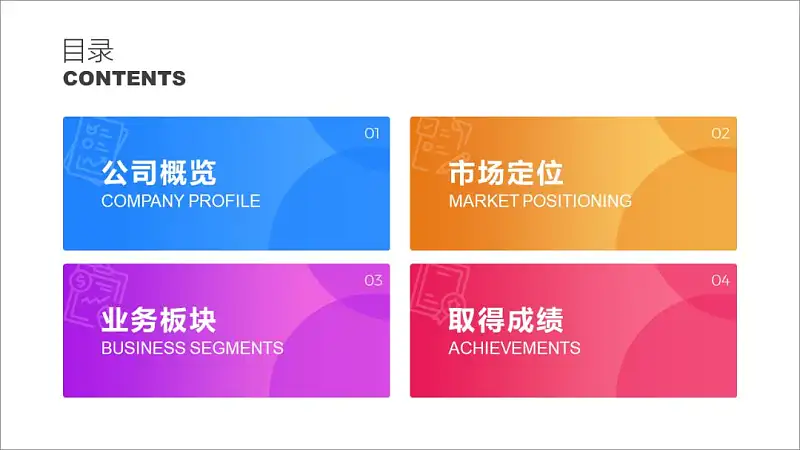 目录
CONTENTS

01
公司概览
COMPANY PROFILE

02
市场定位
MARKET POSITIONING

03
业务板块
BUSINESS SEGMENTS

04
取得成绩
ACHIEVEMENTS